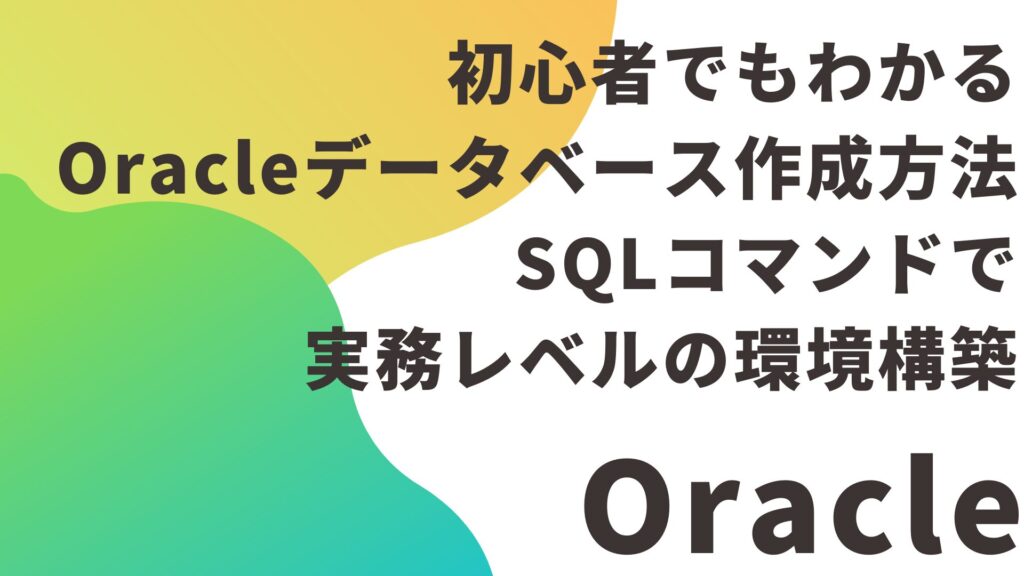 初心者でもわかる
Oracleデータベース作成方法
SQLコマンドで
実務レベルの環境構築

Oracle